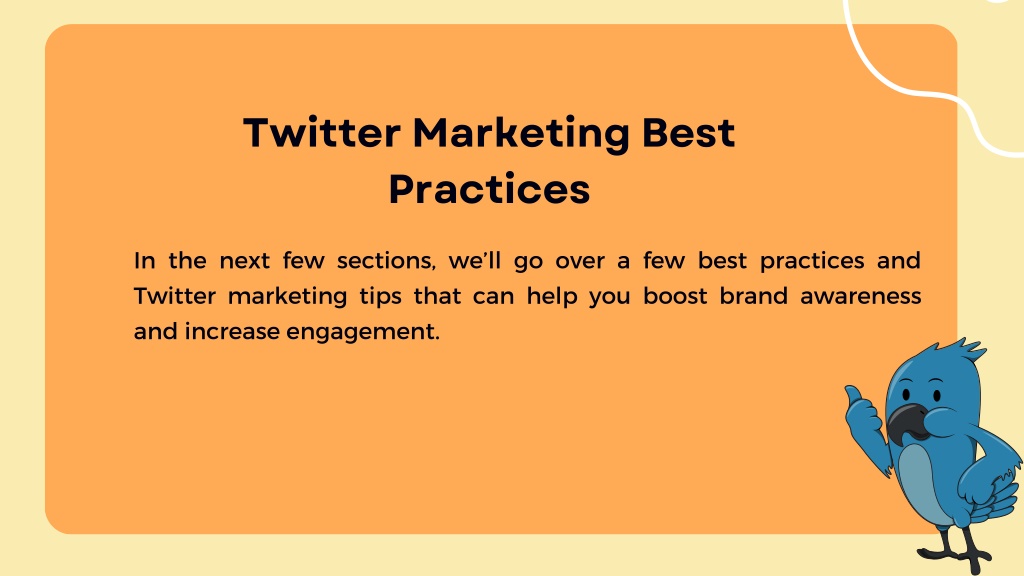 Twitter Marketing Best Practices

In the next few sections, we'll go over a few best practices and Twitter marketing tips that can help you boost brand awareness and increase engagement.